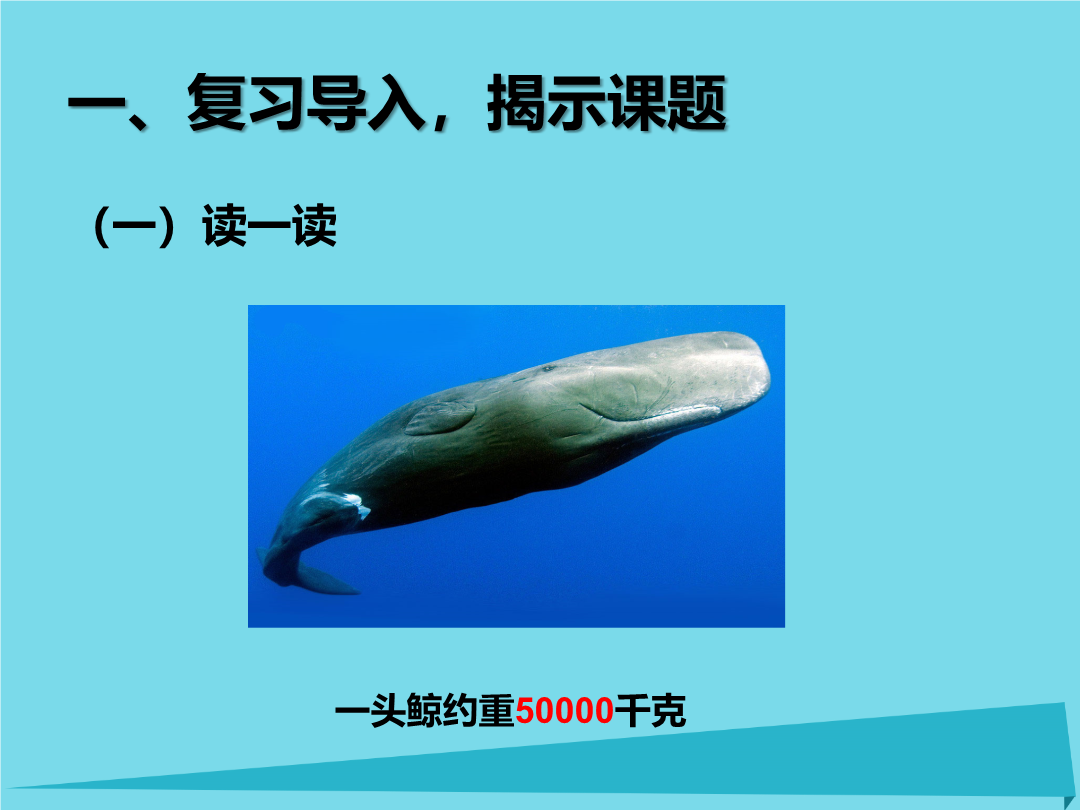 一、复习导入，揭示课题

（一）读一读

一头鲸约重50000千克